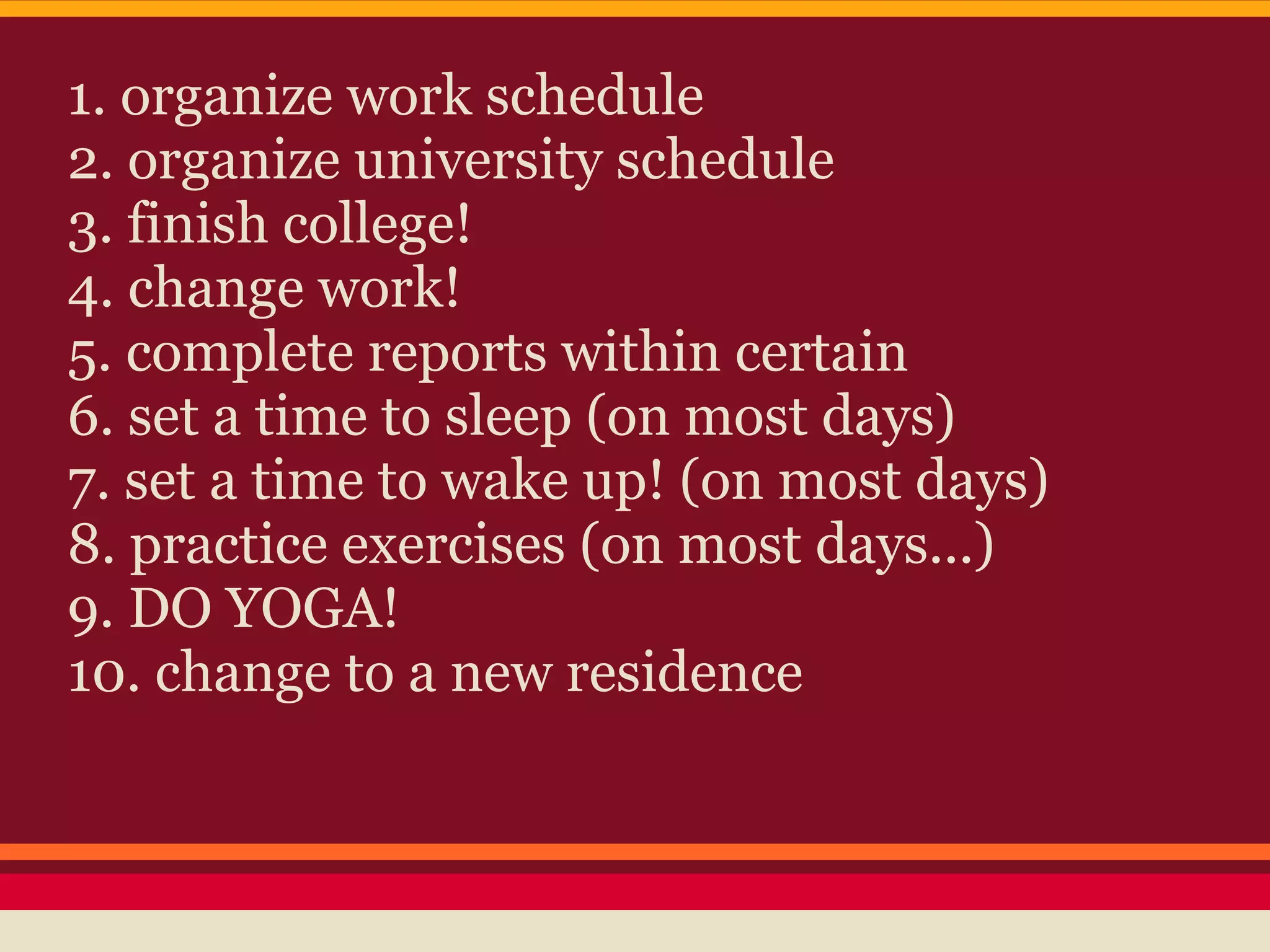 1. organize work schedule
2. organize university schedule
3. finish college!
4. change work!
5. complete reports within certain
6. set a time to sleep (on most days)
7. set a time to wake up! (on most days)
8. practice exercises (on most days...)
9. DO YOGA!
10. change to a new residence